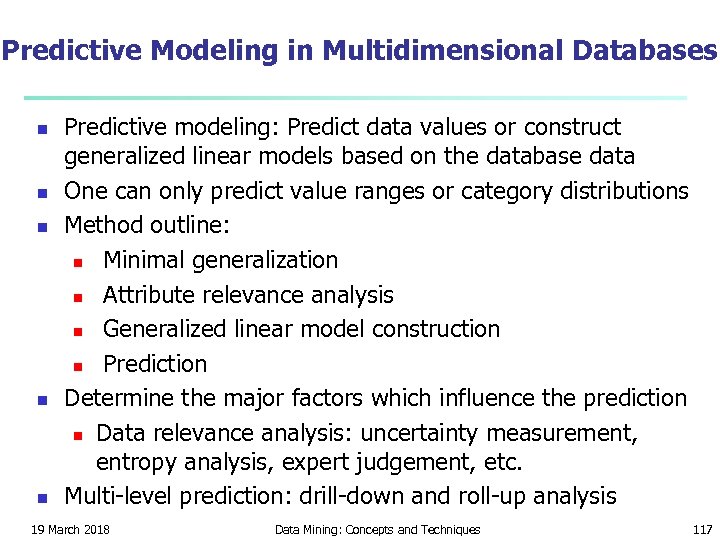 Predictive Modeling in Multidimensional Databases

- Predictive modeling: Predict data values or construct generalized linear models based on the database data
- One can only predict value ranges or category distributions
- Method outline:
  - Minimal generalization
  - Attribute relevance analysis
  - Generalized linear model construction
  - Prediction
- Determine the major factors which influence the prediction
  - Data relevance analysis: uncertainty measurement, entropy analysis, expert judgement, etc.
- Multi-level prediction: drill-down and roll-up analysis

19 March 2018 Data Mining: Concepts and Techniques 117